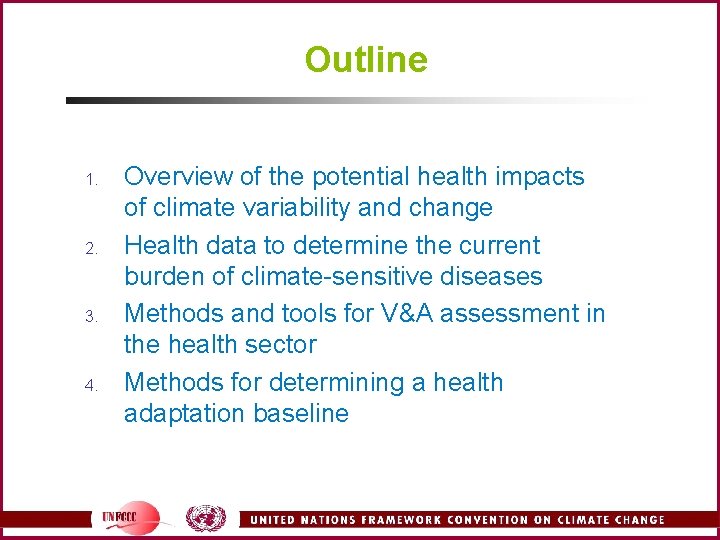 Outline

1. Overview of the potential health impacts of climate variability and change
2. Health data to determine the current burden of climate-sensitive diseases
3. Methods and tools for V&A assessment in the health sector
4. Methods for determining a health adaptation baseline

UNFCCC

UNITED NATIONS FRAMEWORK CONVENTION ON CLIMATE CHANGE